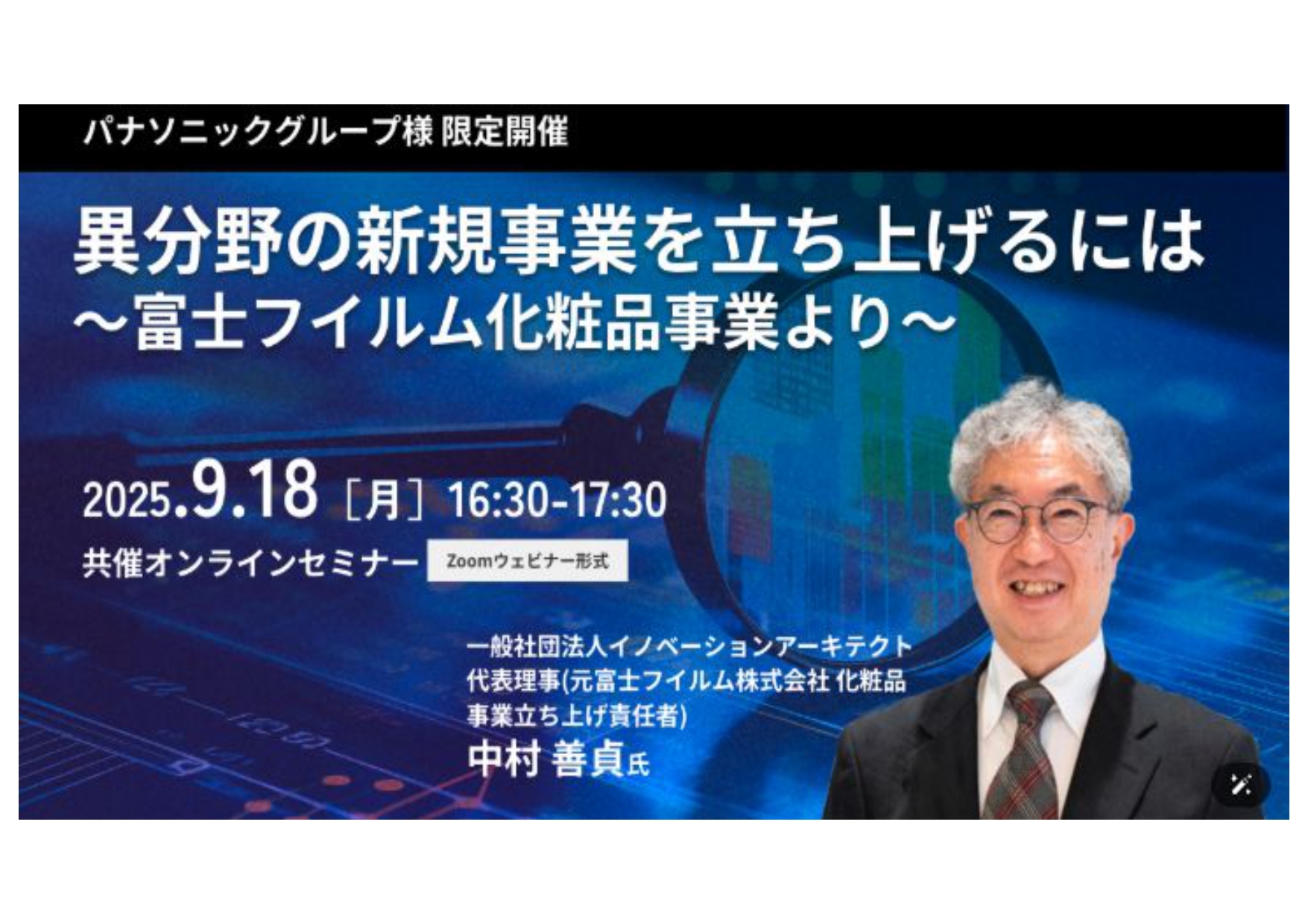 パナソニックグループ様 限定開催

異分野の新規事業を立ち上げるには
～富士フイルム化粧品事業より～

2025.9.18［月］16:30-17:30

共催オンラインセミナー Zoomウェビナー形式

一般社団法人イノベーションアーキテクト
代表理事(元富士フイルム株式会社 化粧品事業立ち上げ責任者)
中村 善貞氏